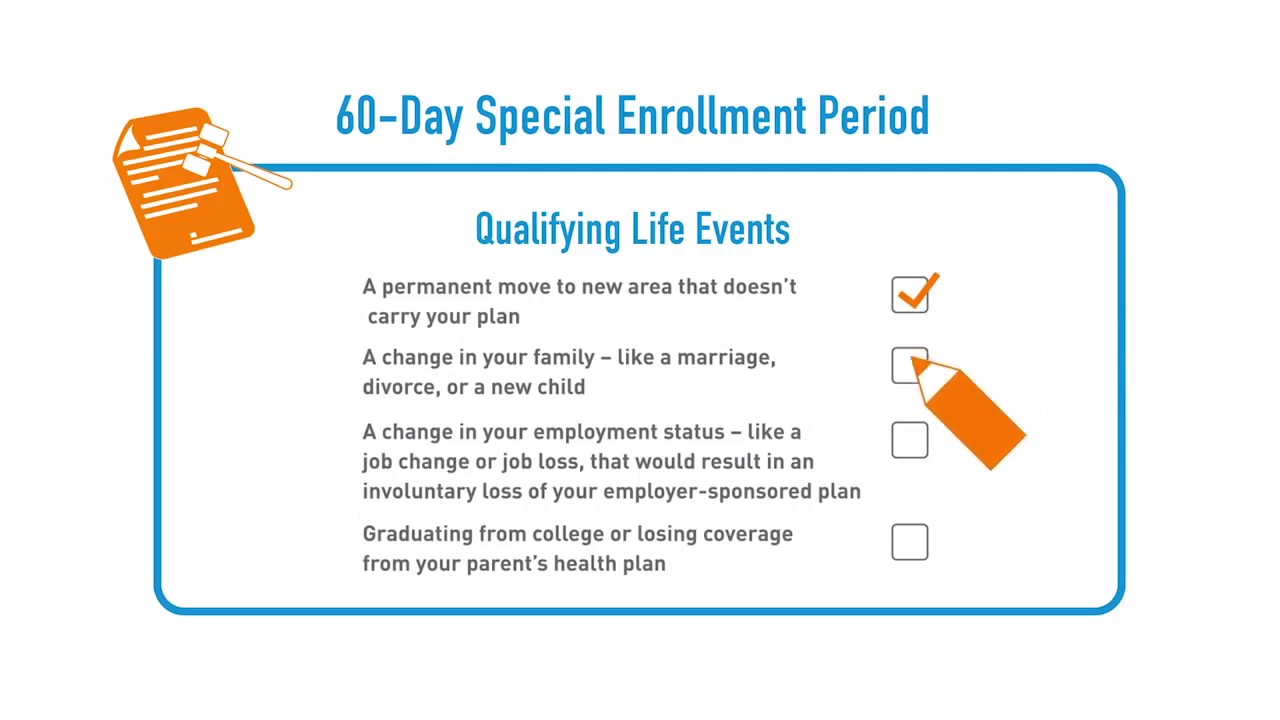 60-Day Special Enrollment Period

Qualifying Life Events

A permanent move to new area that doesn't carry your plan

A change in your family – like a marriage, divorce, or a new child

A change in your employment status – like a job change or job loss, that would result in an involuntary loss of your employer-sponsored plan

Graduating from college or losing coverage from your parent's health plan